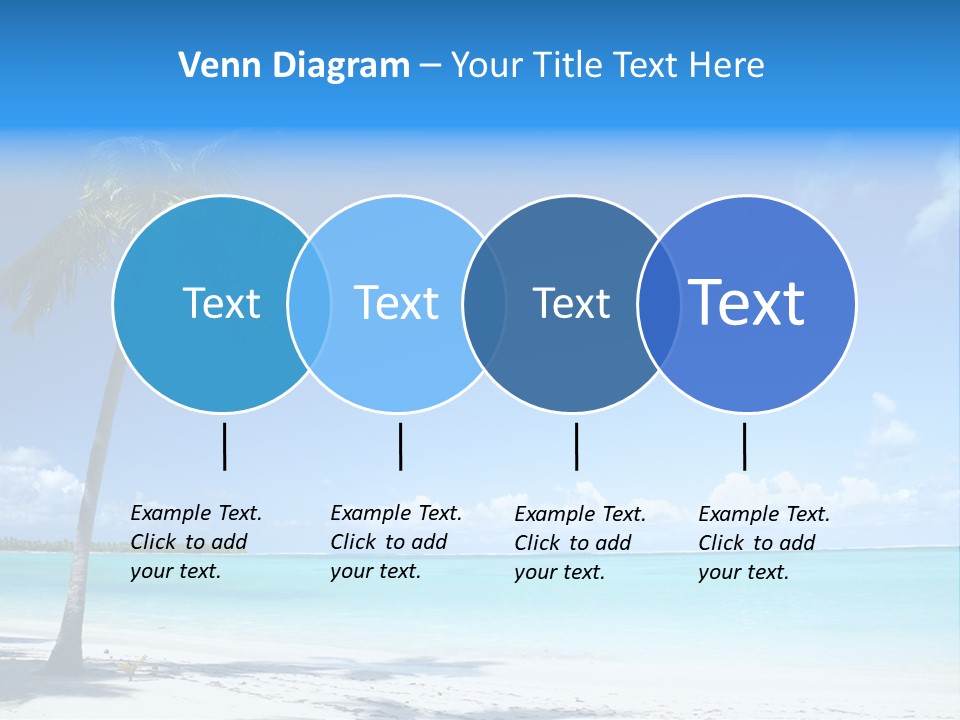 Venn Diagram – Your Title Text Here

Text

Text

Text

Text

Example Text. Click to add your text.

Example Text. Click to add your text.

Example Text. Click to add your text.

Example Text. Click to add your text.